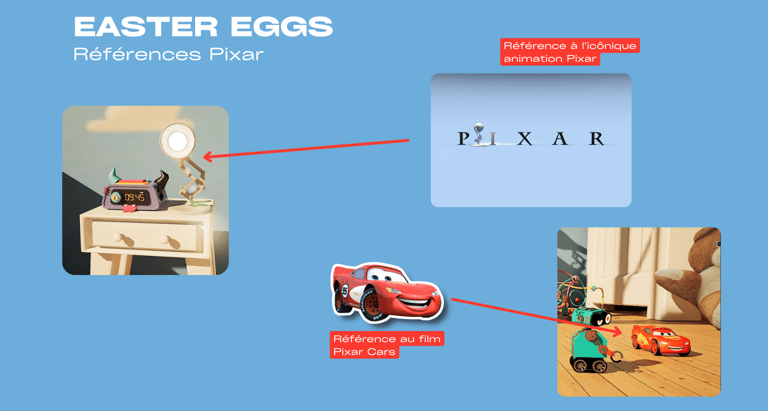 EASTER EGGS
Références Pixar

Référence à l'icônique animation Pixar

PIXAR

09:45

Référence au film Pixar Cars